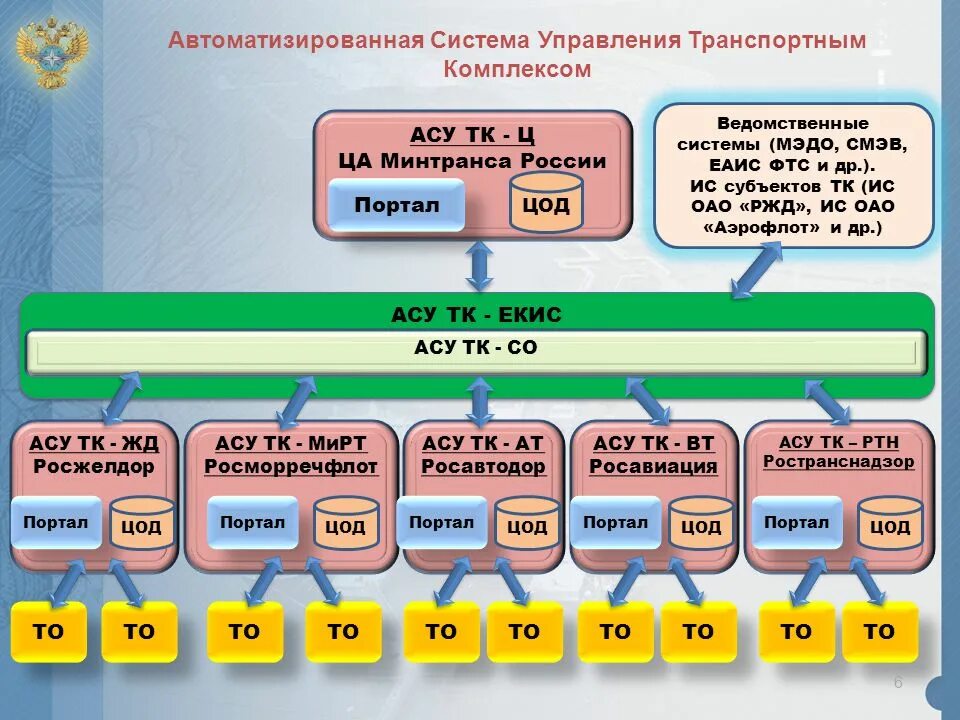 Автоматизированная Система Управления Транспортным Комплексом

АСУ ТК - Ц
ЦА Минтранса России
Портал
ЦОД

Ведомственные системы (МЭДО, СМЭВ, ЕАИС ФТС и др.).
ИС субъектов ТК (ИС ОАО «РЖД», ИС ОАО «Аэрофлот» и др.)

АСУ ТК - ЕКИС
АСУ ТК - СО

АСУ ТК - ЖД
Росжелдор
Портал
ЦОД

АСУ ТК - МиРТ
Росморречфлот
Портал
ЦОД

АСУ ТК - АТ
Росавтодор
Портал
ЦОД

АСУ ТК - ВТ
Росавиация
Портал
ЦОД

АСУ ТК – РТН
Ространснадзор
Портал
ЦОД

ТО
ТО
ТО
ТО
ТО
ТО
ТО
ТО
ТО
ТО

6